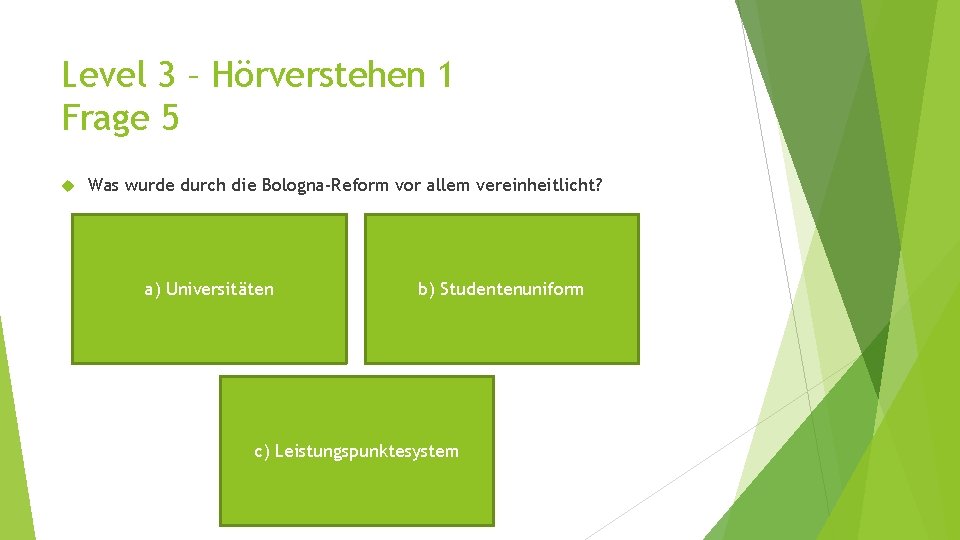 Level 3 – Hörverstehen 1
Frage 5

Was wurde durch die Bologna-Reform vor allem vereinheitlicht?

a) Universitäten

b) Studentenuniform

c) Leistungspunktesystem